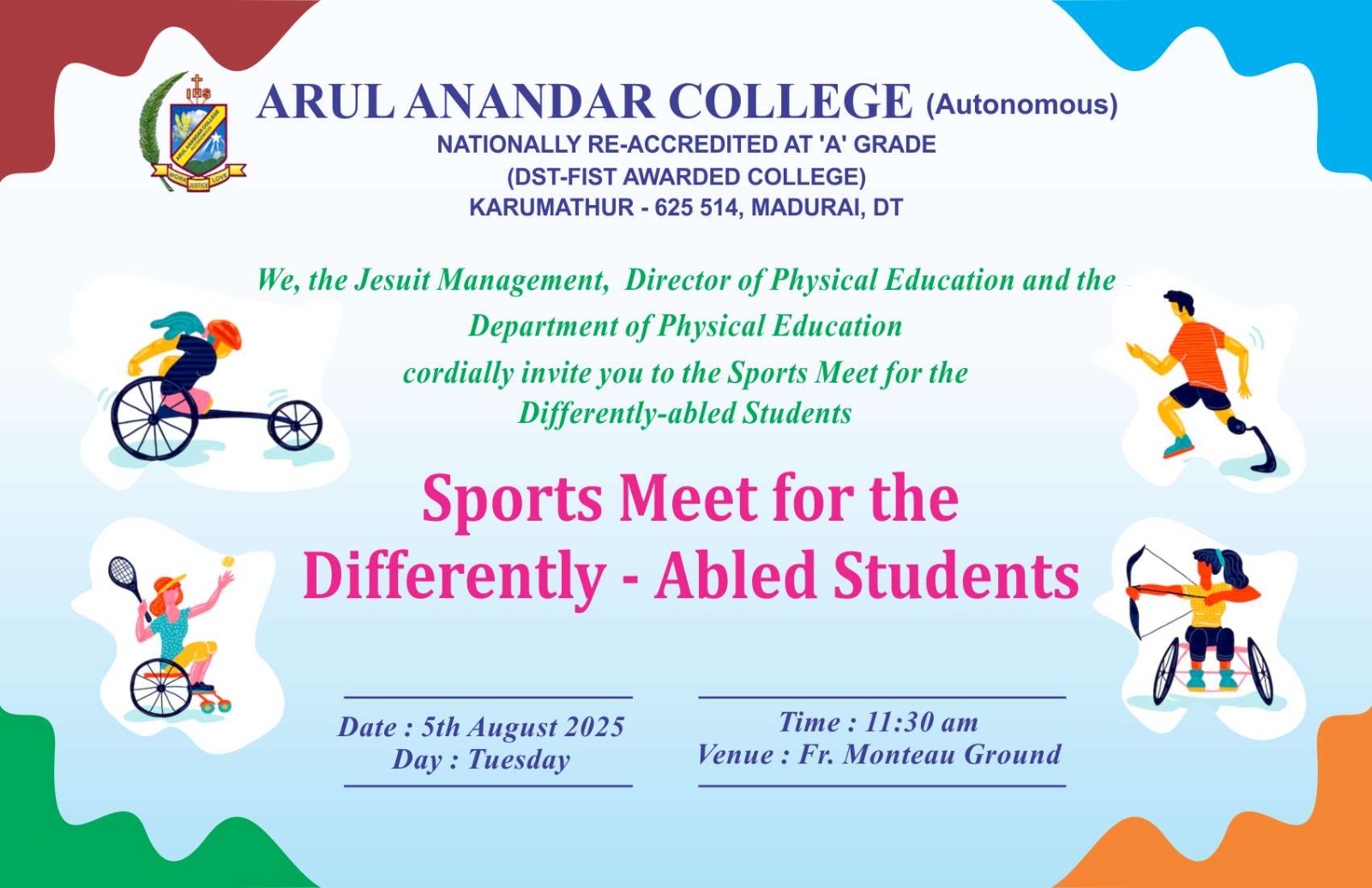 IHS

WORK JUSTICE LOVE

ARUL ANANDAR COLLEGE (Autonomous)
NATIONALLY RE-ACCREDITED AT 'A' GRADE
(DST-FIST AWARDED COLLEGE)
KARUMATHUR - 625 514, MADURAI, DT

We, the Jesuit Management, Director of Physical Education and the Department of Physical Education
cordially invite you to the Sports Meet for the Differently-abled Students

Sports Meet for the Differently - Abled Students

Date : 5th August 2025
Day : Tuesday

Time : 11:30 am
Venue : Fr. Monteau Ground